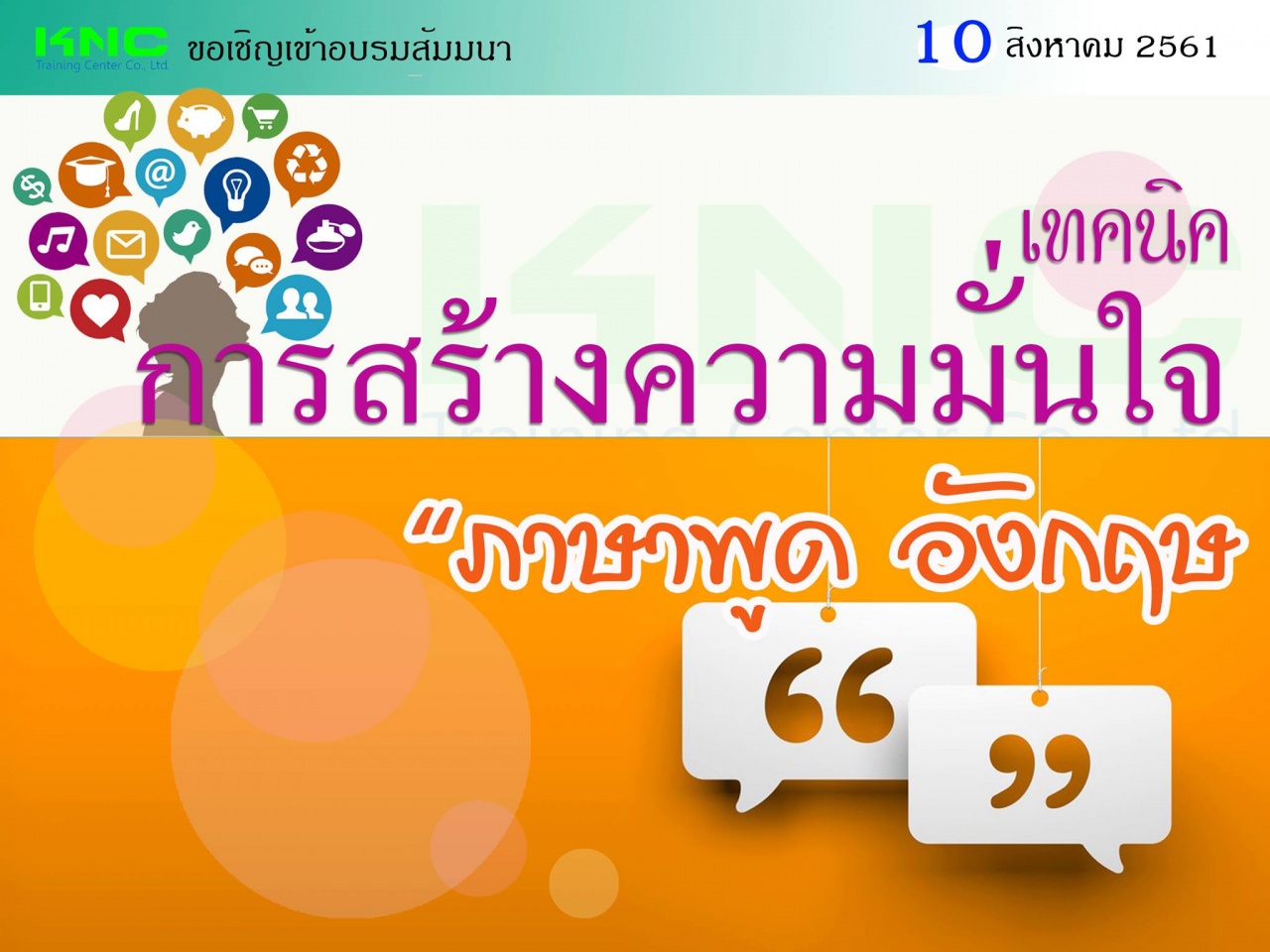 KNC
Training Center Co., Ltd.
ขอเชิญเข้าอบรมสัมมนา

10 สิงหาคม 2561

เทคนิค
การสร้างความมั่นใจ
"ภาษาพูด อังกฤษ
“ ”